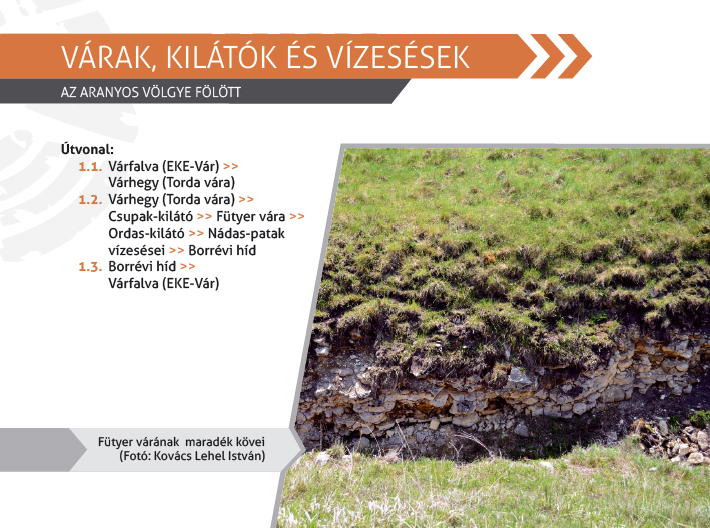 VÁRAK, KILÁTÓK ÉS VÍZESÉSEK

AZ ARANYOS VÖLGYE FÖLÖTT

Útvonal:
1.1. Várfalva (EKE-Vár) >> Várhegy (Torda vára)
1.2. Várhegy (Torda vára) >> Csupak-kilátó >> Fütyer vára >> Ordas-kilátó >> Nádas-patak vízesései >> Borrévi híd
1.3. Borrévi híd >> Várfalva (EKE-Vár)

Fütyer várának maradék kövei
(Fotó: Kovács Lehel István)